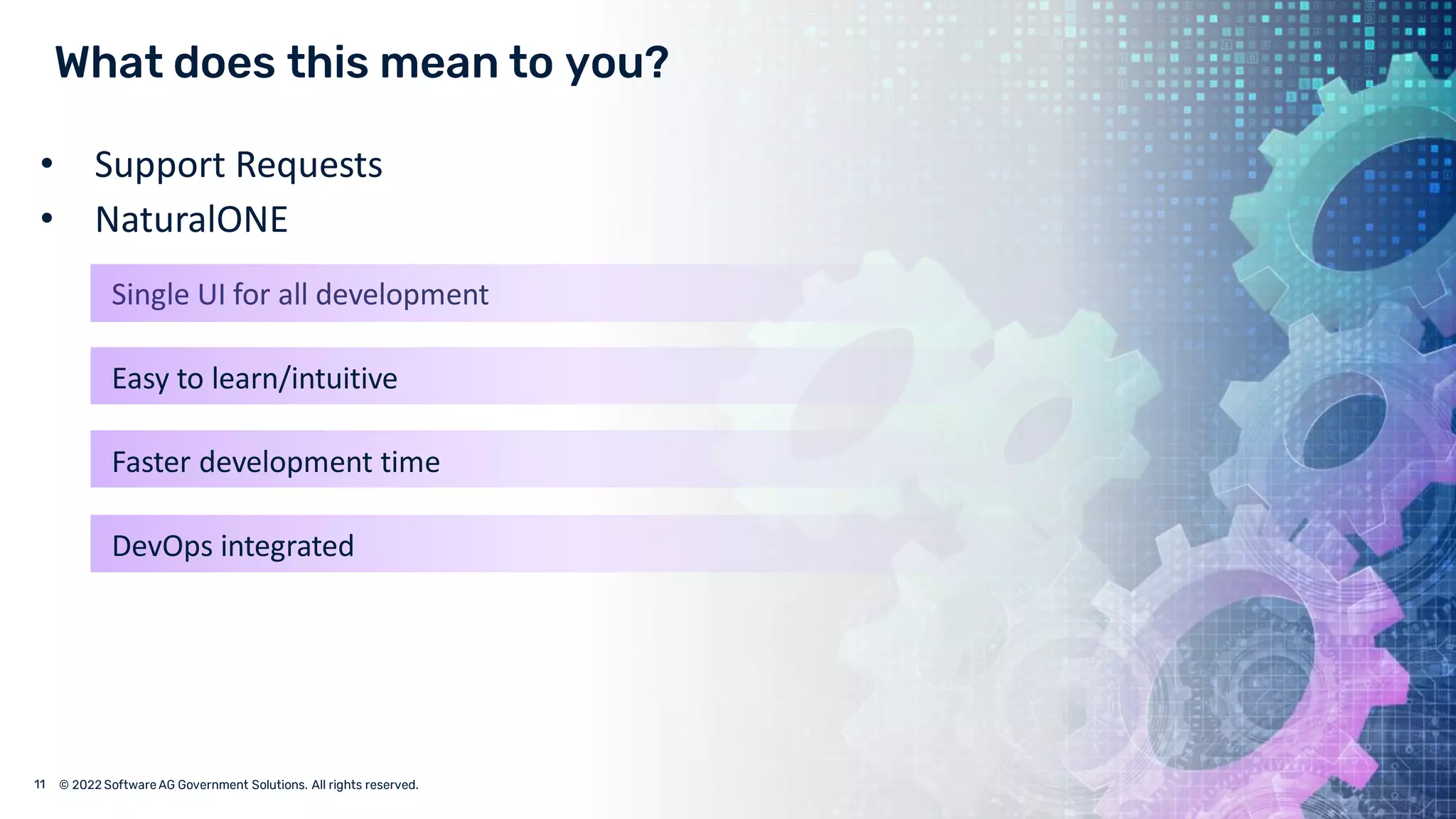 What does this mean to you?

• Support Requests
• NaturalONE

Single UI for all development

Easy to learn/intuitive

Faster development time

DevOps integrated

11 © 2022 Software AG Government Solutions. All rights reserved.